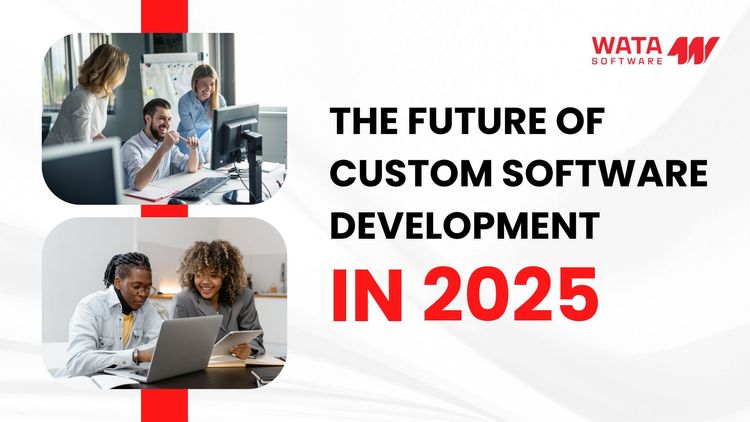 WATA SOFTWARE

THE FUTURE OF CUSTOM SOFTWARE DEVELOPMENT

IN 2025